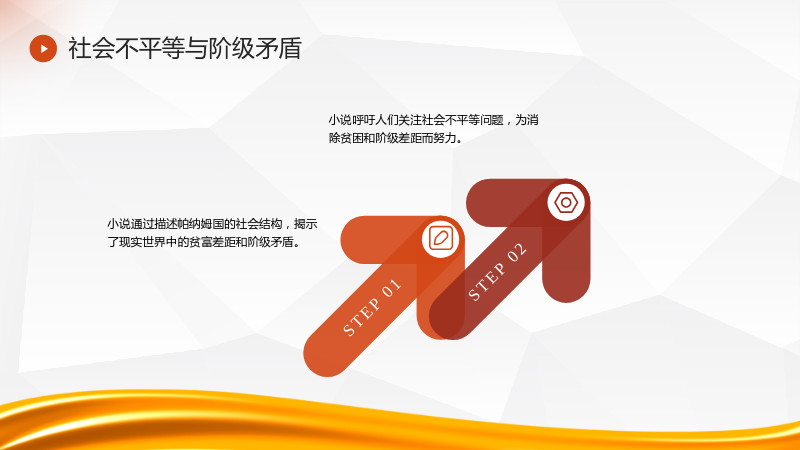 社会不平等与阶级矛盾

小说呼吁人们关注社会不平等问题，为消除贫困和阶级差距而努力。

小说通过描述帕纳姆国的社会结构，揭示了现实世界中的贫富差距和阶级矛盾。

STEP 01

STEP 02